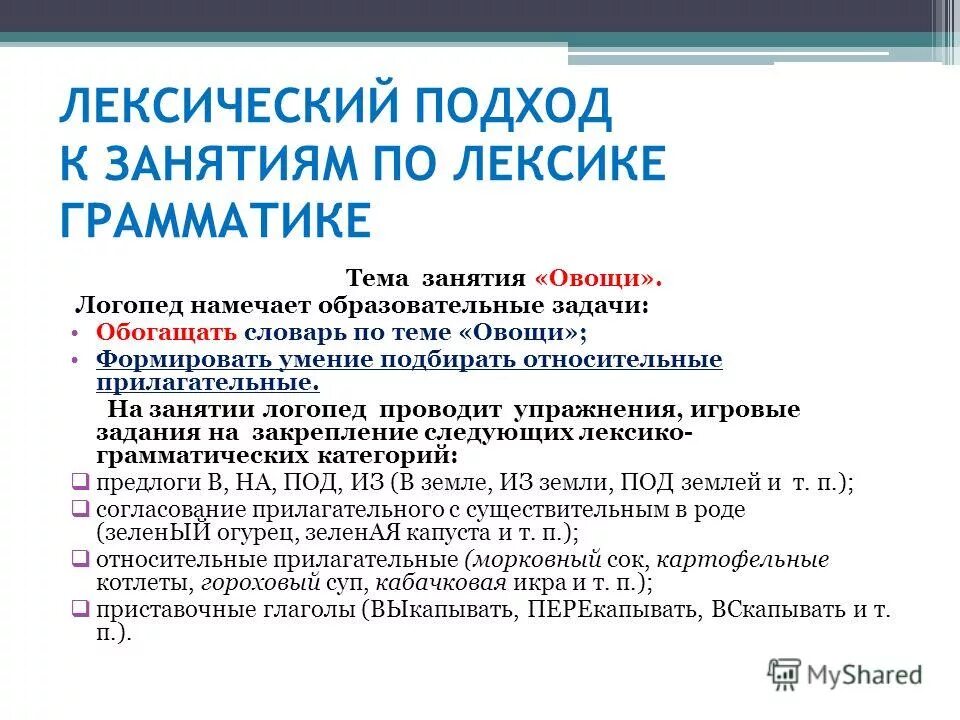 ЛЕКСИЧЕСКИЙ ПОДХОД К ЗАНЯТИЯМ ПО ЛЕКСИКЕ ГРАММАТИКЕ

Тема занятия «Овощи».

Логопед намечает образовательные задачи:

• Обогащать словарь по теме «Овощи»;
• Формировать умение подбирать относительные прилагательные.

На занятии логопед проводит упражнения, игровые задания на закрепление следующих лексико-грамматических категорий:

❑ предлоги В, НА, ПОД, ИЗ (В земле, ИЗ земли, ПОД землей и т. п.);
❑ согласование прилагательного с существительным в роде (зеленЫЙ огурец, зеленАЯ капуста и т. п.);
❑ относительные прилагательные (морковный сок, картофельные котлеты, гороховый суп, кабачковая икра и т. п.);
❑ приставочные глаголы (ВЫкапывать, ПЕРЕкапывать, ВСкапывать и т. п.).

MyShared